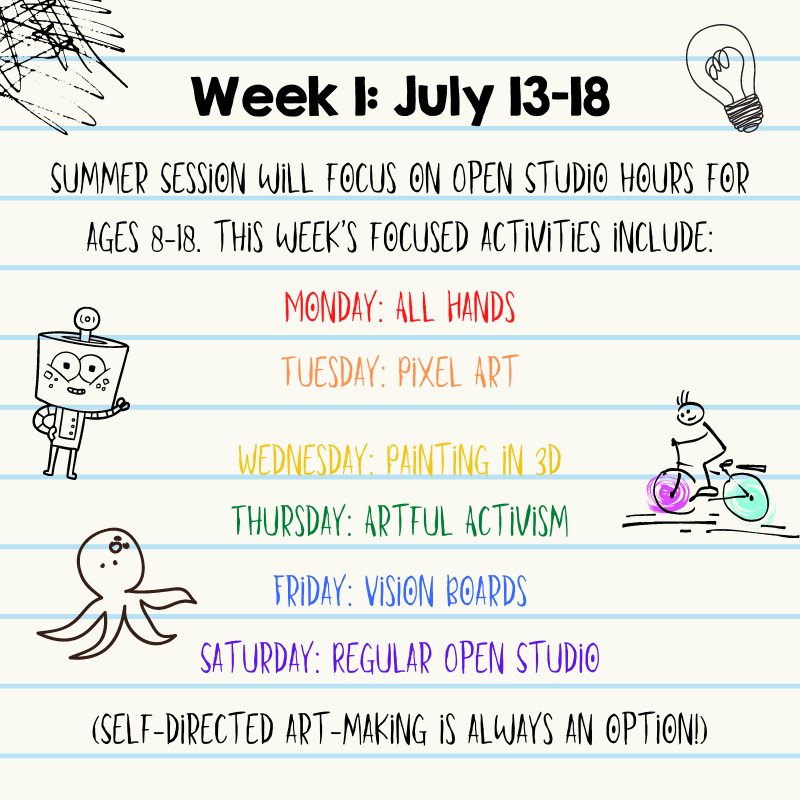 Week 1: July 13-18

SUMMER SESSION WILL FOCUS ON OPEN STUDIO HOURS FOR AGES 8-18. THIS WEEK'S FOCUSED ACTIVITIES INCLUDE:

MONDAY: ALL HANDS

TUESDAY: PIXEL ART

WEDNESDAY: PAINTING IN 3D

THURSDAY: ARTFUL ACTIVISM

FRIDAY: VISION BOARDS

SATURDAY: REGULAR OPEN STUDIO

(SELF-DIRECTED ART-MAKING IS ALWAYS AN OPTION!)